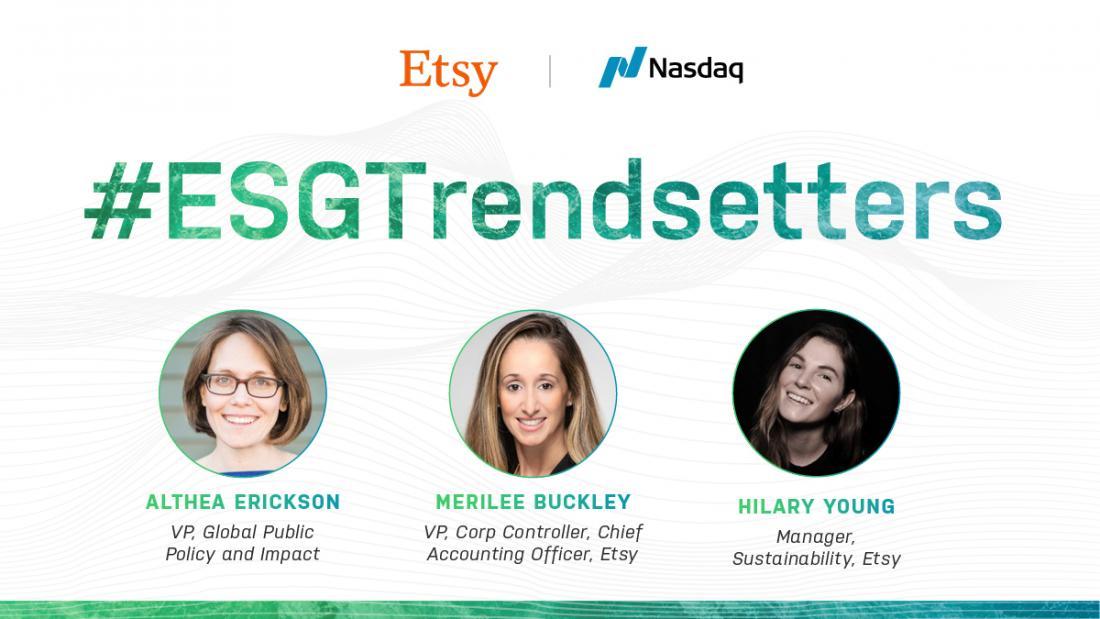 Etsy | Nasdaq

#ESGTrendsetters

ALTHEA ERICKSON
VP, Global Public Policy and Impact

MERILEE BUCKLEY
VP, Corp Controller, Chief Accounting Officer, Etsy

HILARY YOUNG
Manager, Sustainability, Etsy